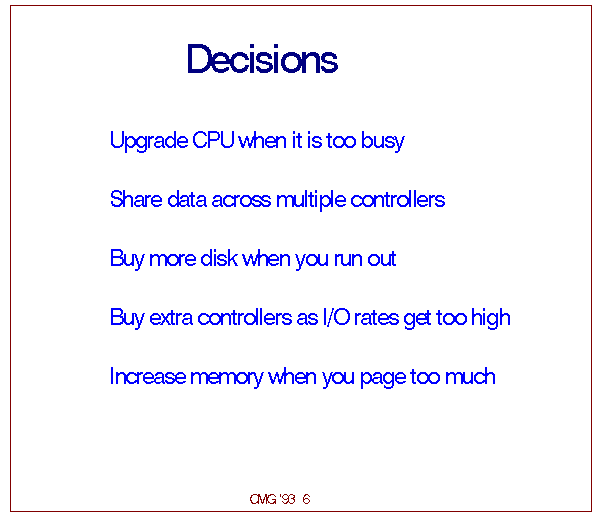 Decisions

Upgrade CPU when it is too busy

Share data across multiple controllers

Buy more disk when you run out

Buy extra controllers as I/O rates get too high

Increase memory when you page too much

CMG '93 6